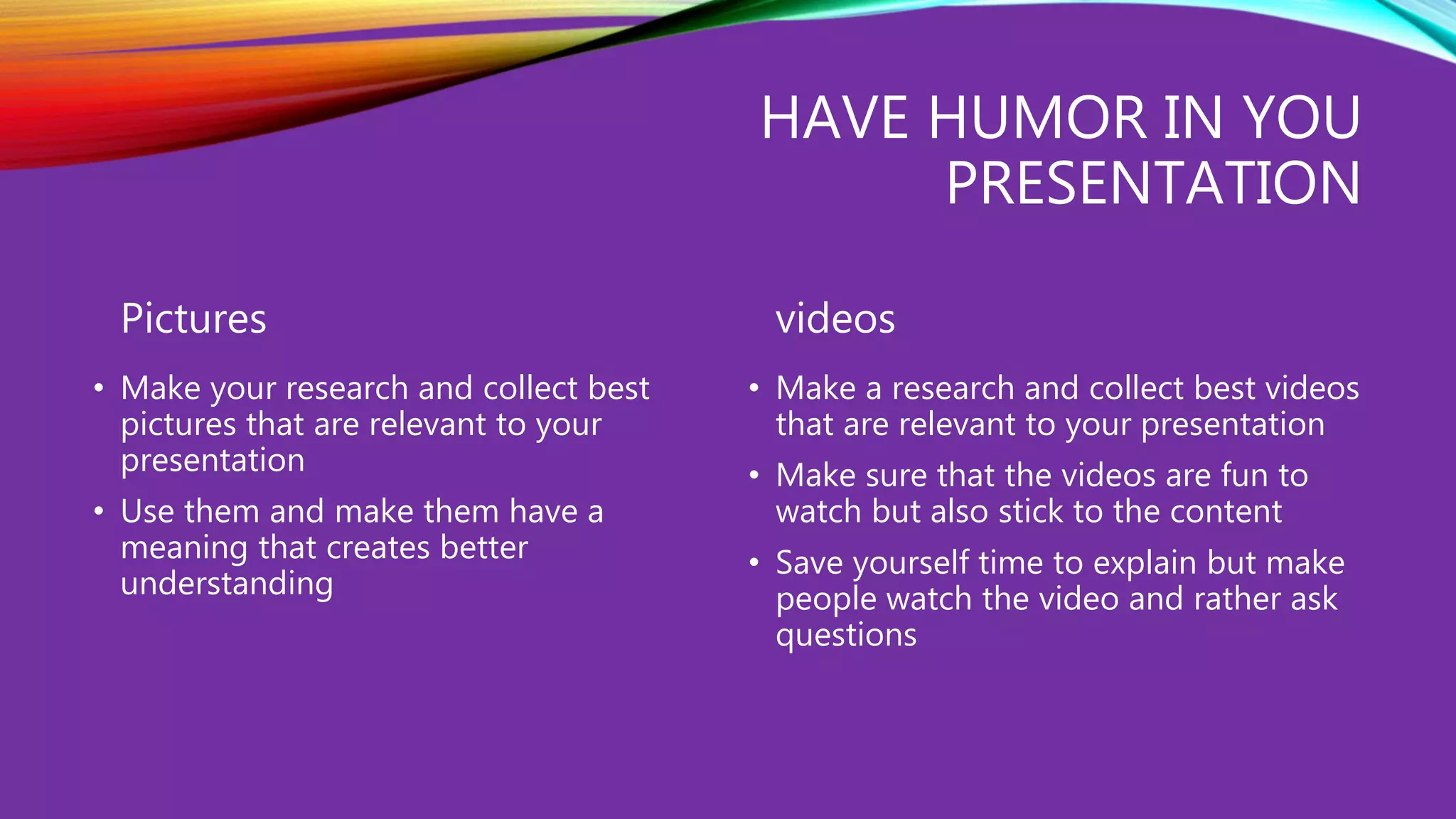 HAVE HUMOR IN YOU PRESENTATION

Pictures

• Make your research and collect best pictures that are relevant to your presentation
• Use them and make them have a meaning that creates better understanding

videos

• Make a research and collect best videos that are relevant to your presentation
• Make sure that the videos are fun to watch but also stick to the content
• Save yourself time to explain but make people watch the video and rather ask questions